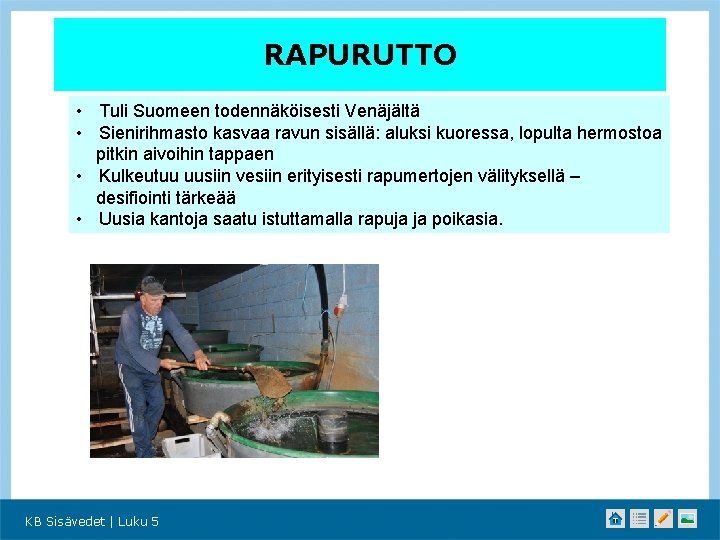 RAPURUTTO

• Tuli Suomeen todennäköisesti Venäjältä
• Sienirihmasto kasvaa ravun sisällä: aluksi kuoressa, lopulta hermostoa pitkin aivoihin tappaen
• Kulkeutuu uusiin vesiin erityisesti rapumertojen välityksellä – desifiointi tärkeää
• Uusia kantoja saatu istuttamalla rapuja ja poikasia.

KB Sisävedet | Luku 5